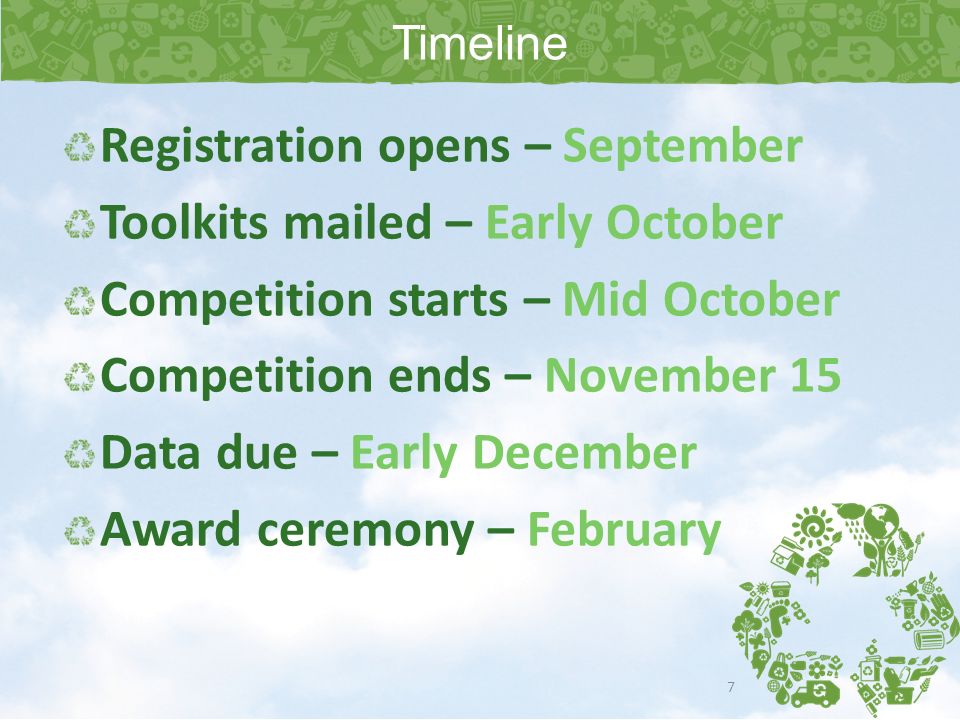 Timeline

Registration opens – September

Toolkits mailed – Early October

Competition starts – Mid October

Competition ends – November 15

Data due – Early December

Award ceremony – February

7